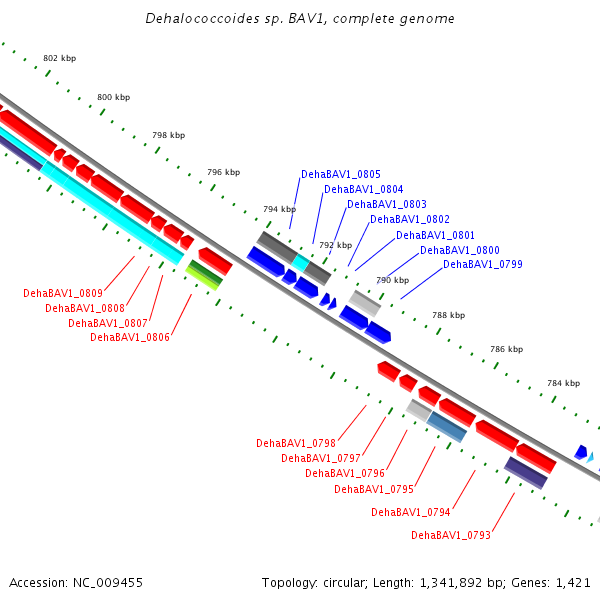 Dehalococcoides sp. BAV1, complete genome

802 kbp

800 kbp

798 kbp

796 kbp

794 kbp

792 kbp

790 kbp

788 kbp

786 kbp

784 kbp

DehaBAV1_0805
DehaBAV1_0804
DehaBAV1_0803
DehaBAV1_0802
DehaBAV1_0801
DehaBAV1_0800
DehaBAV1_0799

DehaBAV1_0809
DehaBAV1_0808
DehaBAV1_0807
DehaBAV1_0806

DehaBAV1_0798
DehaBAV1_0797
DehaBAV1_0796
DehaBAV1_0795
DehaBAV1_0794
DehaBAV1_0793

Accession: NC_009455

Topology: circular; Length: 1,341,892 bp; Genes: 1,421